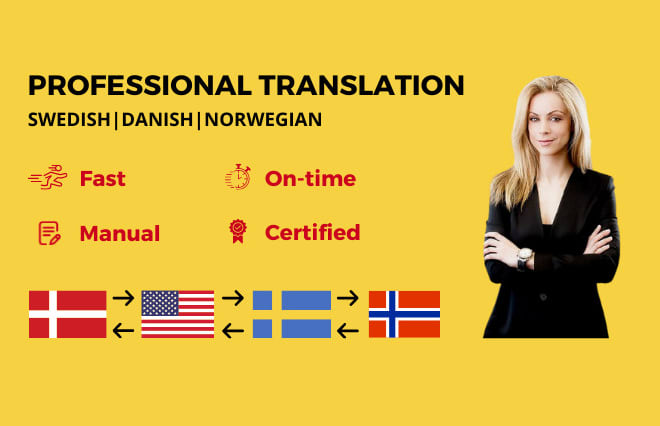 PROFESSIONAL TRANSLATION

SWEDISH | DANISH | NORWEGIAN

Fast

On-time

Manual

Certified